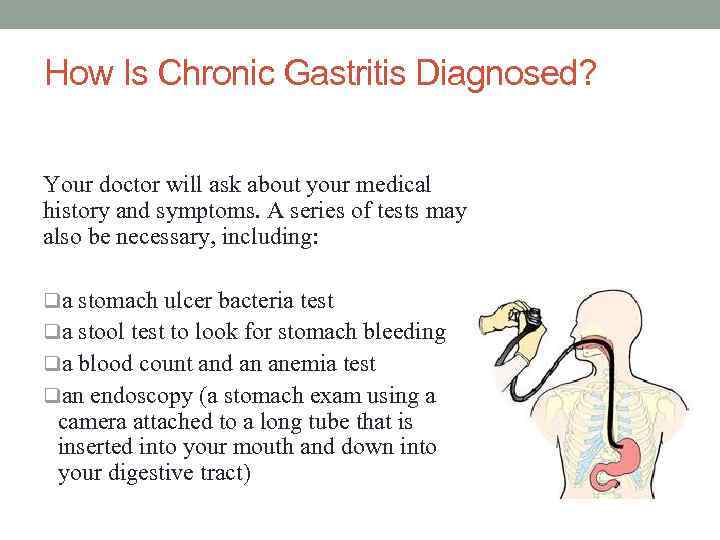 How Is Chronic Gastritis Diagnosed?

Your doctor will ask about your medical history and symptoms. A series of tests may also be necessary, including:

❑a stomach ulcer bacteria test
❑a stool test to look for stomach bleeding
❑a blood count and an anemia test
❑an endoscopy (a stomach exam using a camera attached to a long tube that is inserted into your mouth and down into your digestive tract)